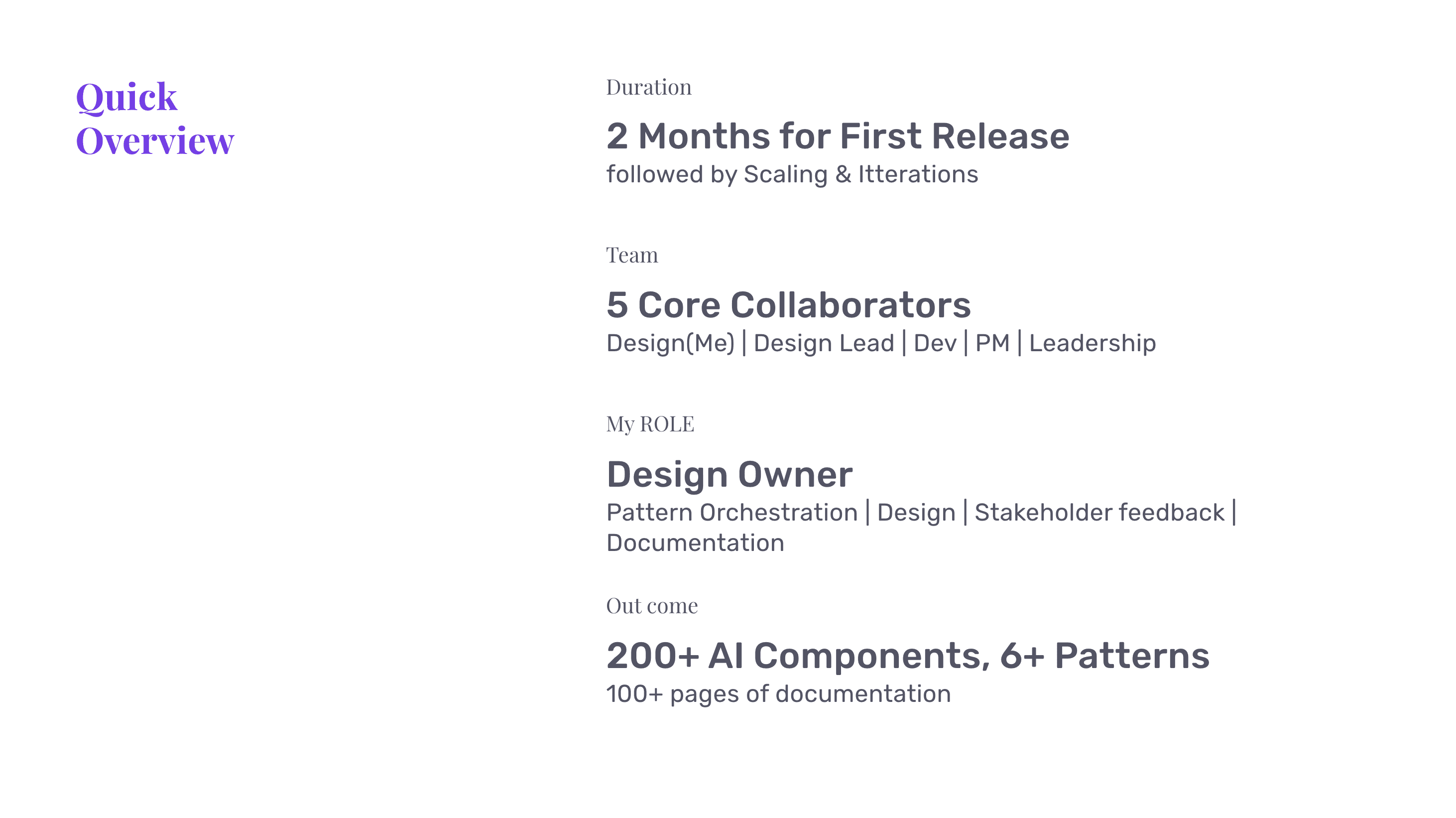 Quick Overview

Duration

2 Months for First Release
followed by Scaling & Itterations

Team

5 Core Collaborators
Design(Me) | Design Lead | Dev | PM | Leadership

My ROLE

Design Owner
Pattern Orchestration | Design | Stakeholder feedback | Documentation

Out come

200+ AI Components, 6+ Patterns
100+ pages of documentation